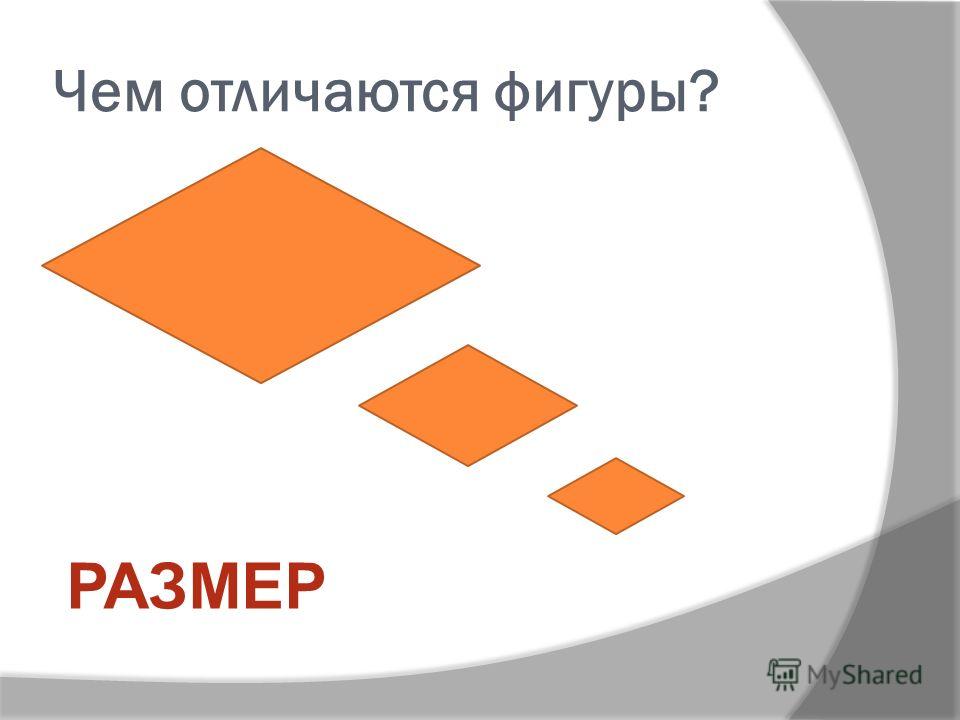 Чем отличаются фигуры?

РАЗМЕР

MyShared